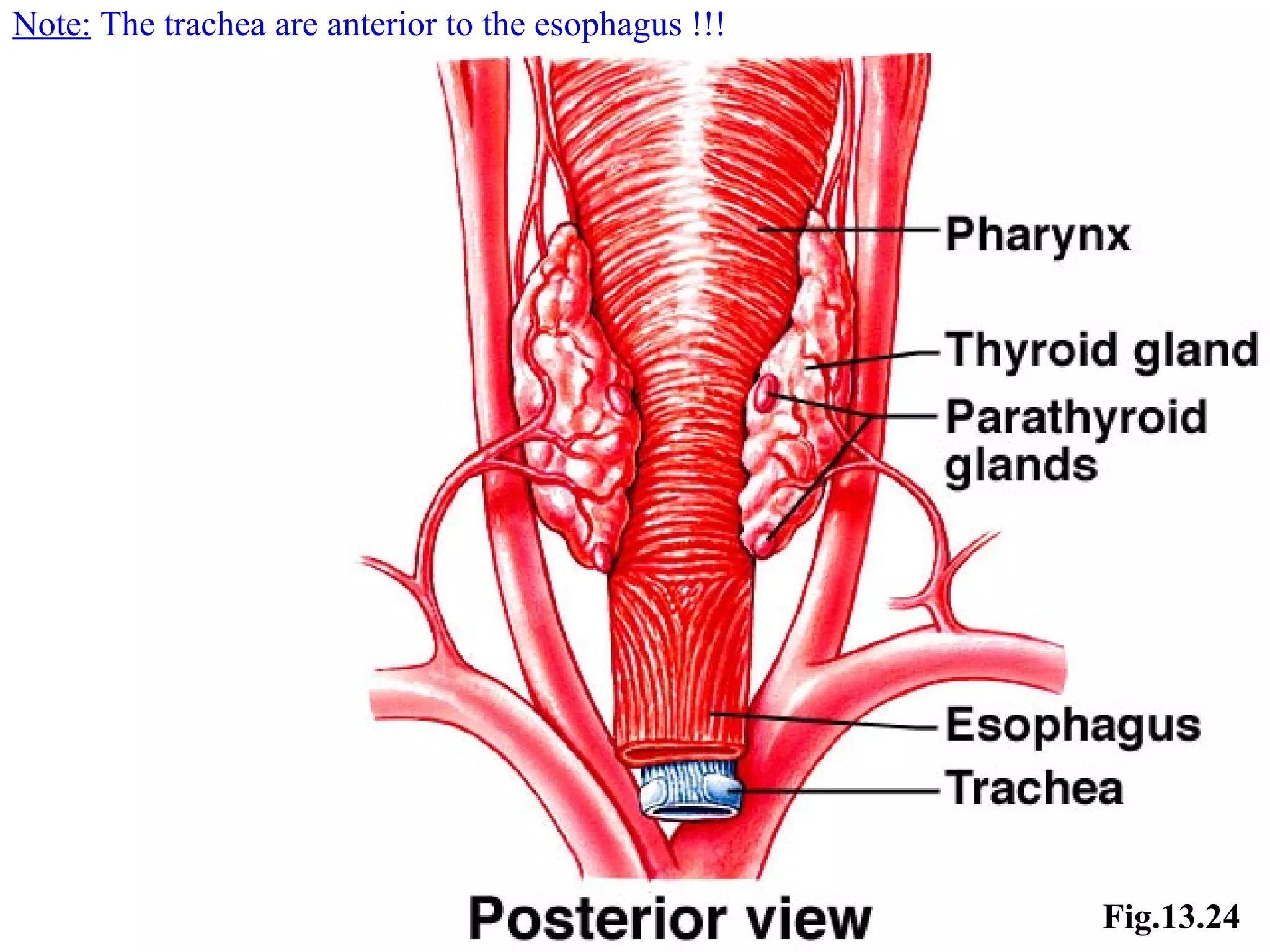 Note: The trachea are anterior to the esophagus !!!

Pharynx

Thyroid gland

Parathyroid glands

Esophagus

Trachea

Posterior view

Fig.13.24